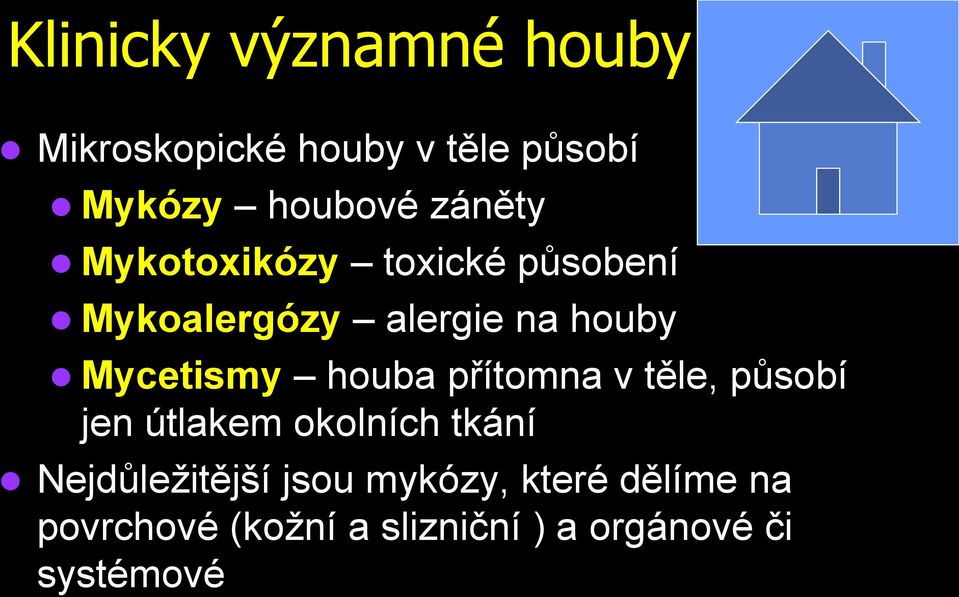 Klinicky významné houby

- Mikroskopické houby v těle působí
  - Mykózy – houbové záněty
  - Mykotoxikózy – toxické působení
  - Mykoalergózy – alergie na houby
  - Mycetismy – houba přítomna v těle, působí jen útlakem okolních tkání
- Nejdůležitější jsou mykózy, které dělíme na povrchové (kožní a slizniční ) a orgánové či systémové